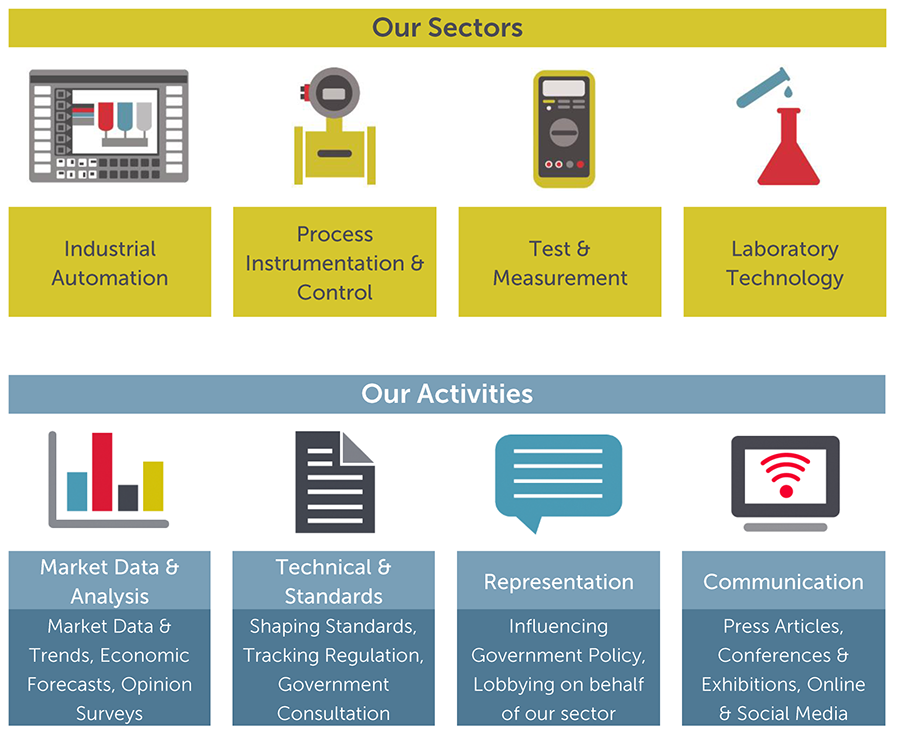 Our Sectors

Industrial Automation

Process Instrumentation & Control

Test & Measurement

Laboratory Technology

Our Activities

Market Data & Analysis

Market Data & Trends, Economic Forecasts, Opinion Surveys

Technical & Standards

Shaping Standards, Tracking Regulation, Government Consultation

Representation

Influencing Government Policy, Lobbying on behalf of our sector

Communication

Press Articles, Conferences & Exhibitions, Online & Social Media